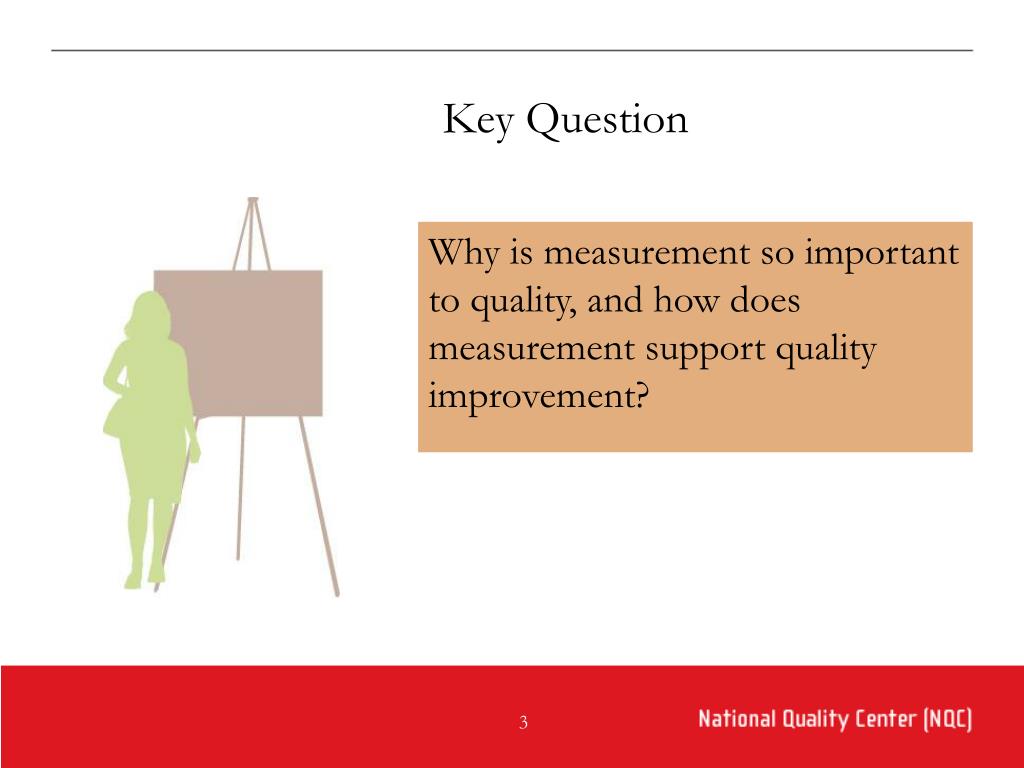 Key Question

Why is measurement so important to quality, and how does measurement support quality improvement?

3

National Quality Center (NQC)